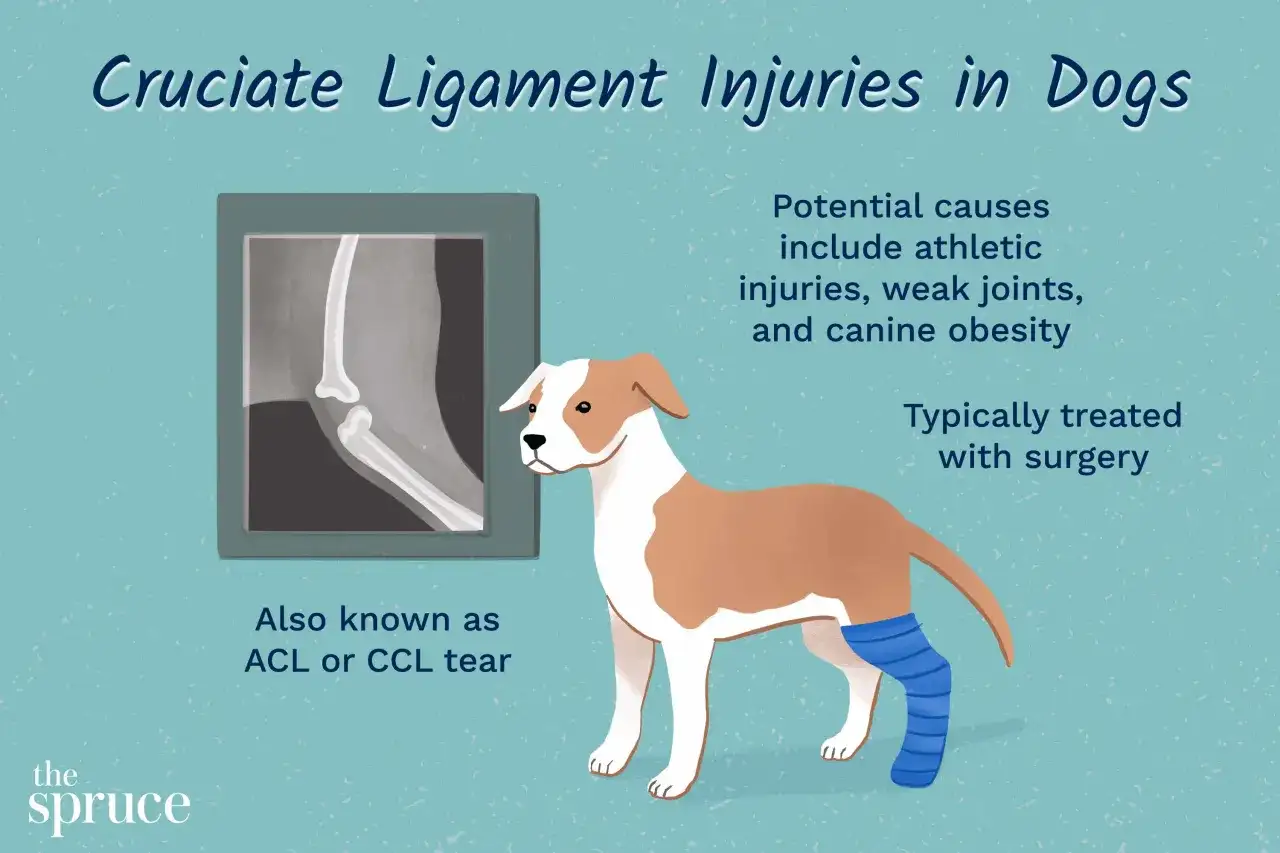 Cruciate Ligament Injuries in Dogs

Potential causes include athletic injuries, weak joints, and canine obesity

Typically treated with surgery

Also known as ACL or CCL tear

the spruce